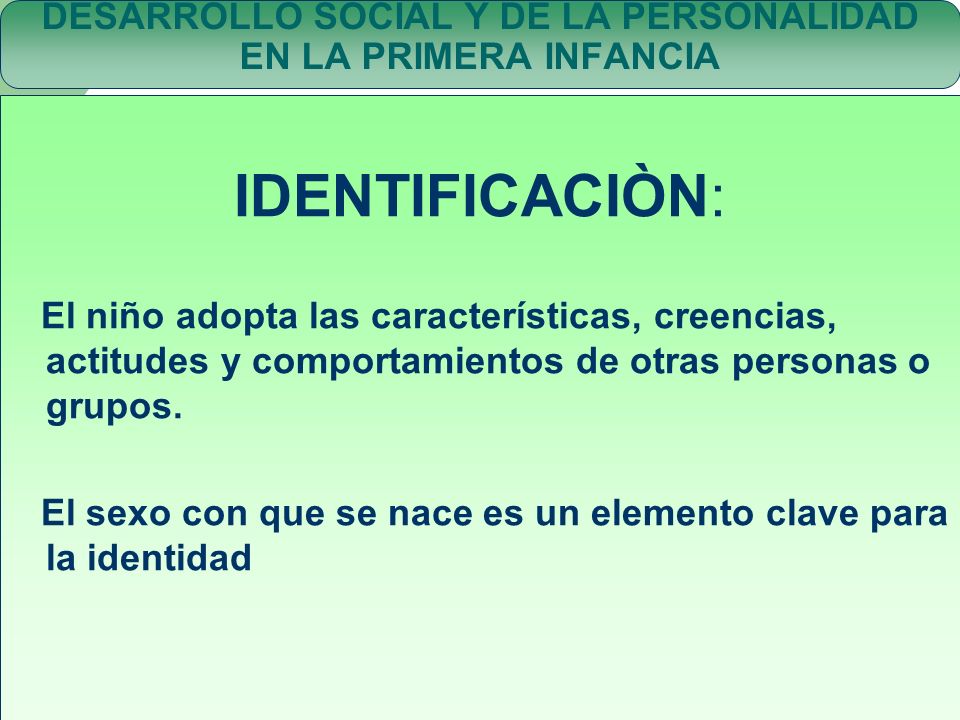 DESARROLLO SOCIAL Y DE LA PERSONALIDAD EN LA PRIMERA INFANCIA

IDENTIFICACIÒN:

El niño adopta las características, creencias, actitudes y comportamientos de otras personas o grupos.

El sexo con que se nace es un elemento clave para la identidad